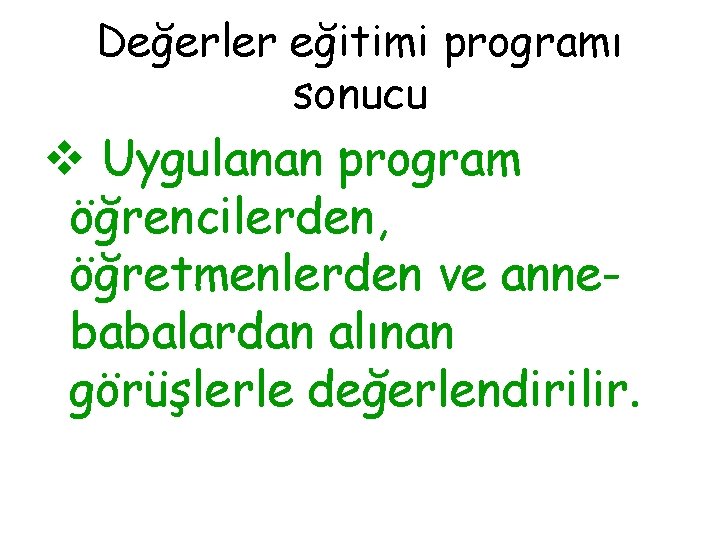 Değerler eğitimi programı sonucu

❖ Uygulanan program öğrencilerden, öğretmenlerden ve anne-babalardan alınan görüşlerle değerlendirilir.